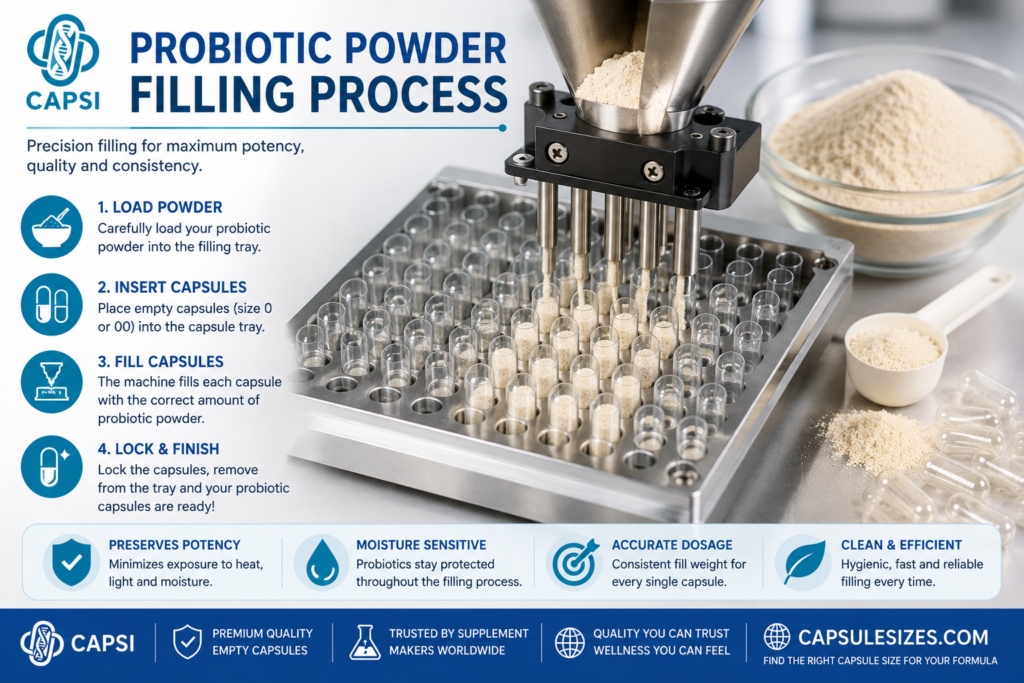 CAPSI

PROBIOTIC POWDER FILLING PROCESS

Precision filling for maximum potency, quality and consistency.

1. LOAD POWDER
Carefully load your probiotic powder into the filling tray.

2. INSERT CAPSULES
Place empty capsules (size 0 or 00) into the capsule tray.

3. FILL CAPSULES
The machine fills each capsule with the correct amount of probiotic powder.

4. LOCK & FINISH
Lock the capsules, remove from the tray and your probiotic capsules are ready!

PRESERVES POTENCY
Minimizes exposure to heat, light and moisture.

MOISTURE SENSITIVE
Probiotics stay protected throughout the filling process.

ACCURATE DOSAGE
Consistent fill weight for every single capsule.

CLEAN & EFFICIENT
Hygienic, fast and reliable filling every time.

CAPSI

PREMIUM QUALITY EMPTY CAPSULES

TRUSTED BY SUPPLEMENT MAKERS WORLDWIDE

QUALITY YOU CAN TRUST WELLNESS YOU CAN FEEL

CAPSULESIZES.COM
FIND THE RIGHT CAPSULE SIZE FOR YOUR FORMULA